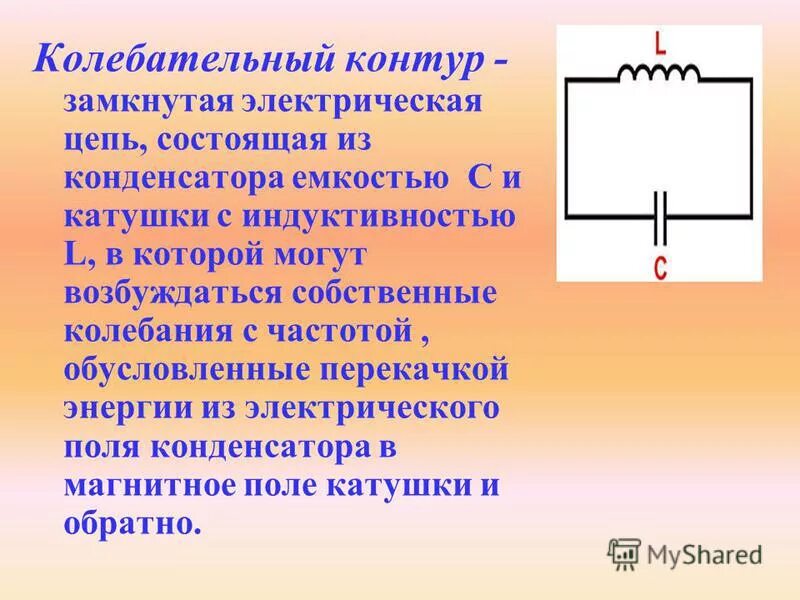 Колебательный контур - замкнутая электрическая цепь, состоящая из конденсатора емкостью C и катушки с индуктивностью L, в которой могут возбуждаться собственные колебания с частотой , обусловленные перекачкой энергии из электрического поля конденсатора в магнитное поле катушки и обратно.

L

C

MyShared